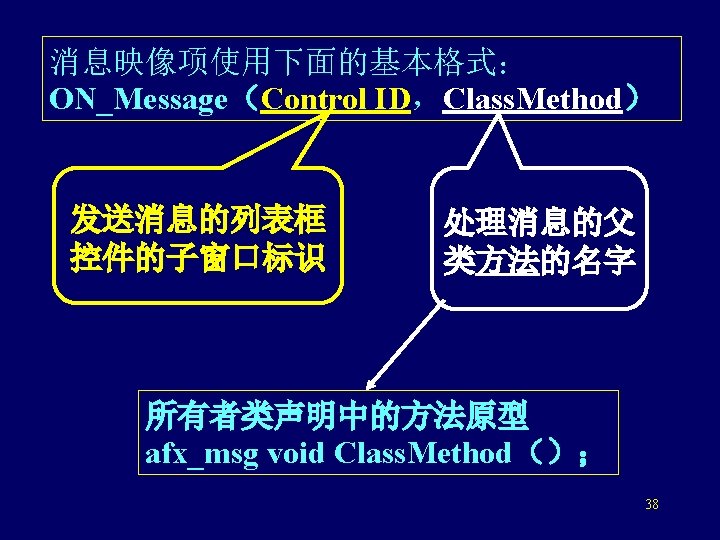 消息映像项使用下面的基本格式：
ON_Message（Control ID，ClassMethod）

发送消息的列表框控件的子窗口标识

处理消息的父类方法的名字

所有者类声明中的方法原型
afx_msg void ClassMethod（）；

38